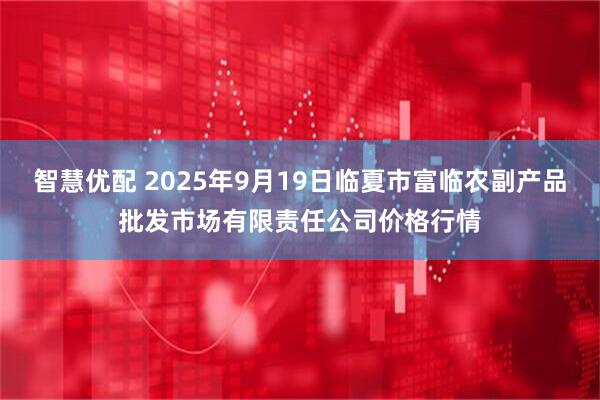 智慧优配 2025年9月19日临夏市富临农副产品批发市场有限责任公司价格行情